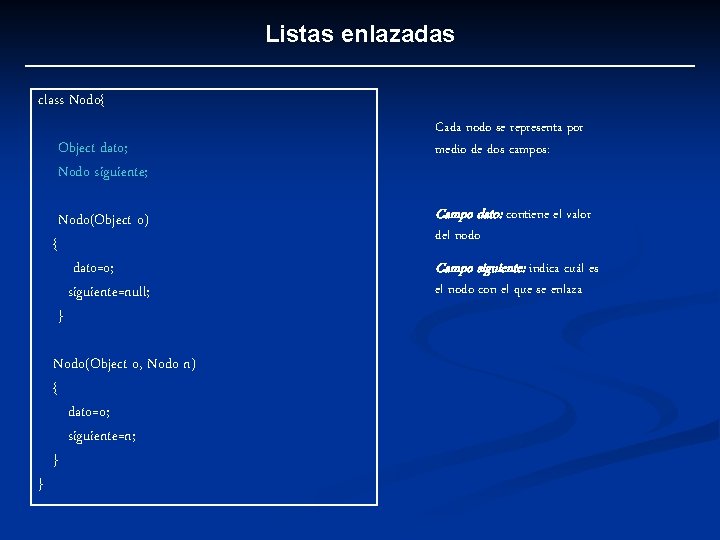 Listas enlazadas

class Nodo{

Object dato;
Nodo siguiente;

Nodo(Object o)
{
dato=o;
siguiente=null;
}

Nodo(Object o, Nodo n)
{
dato=o;
siguiente=n;
}
}

Cada nodo se representa por medio de dos campos:

Campo dato: contiene el valor del nodo

Campo siguiente: indica cuál es el nodo con el que se enlaza